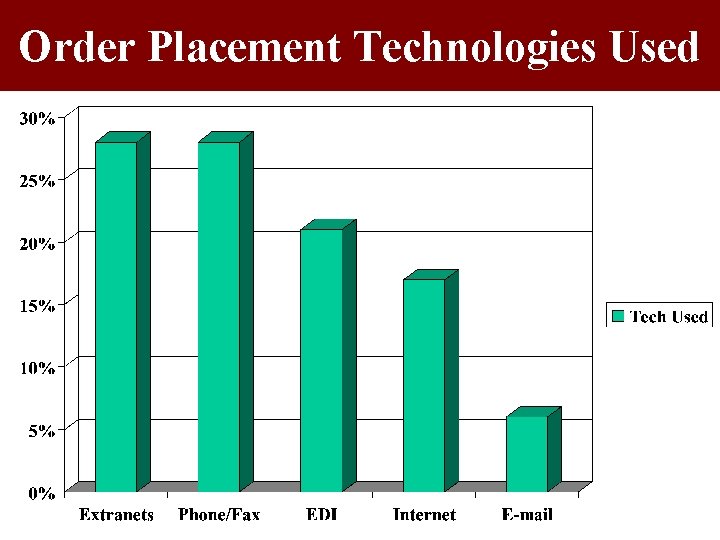 Order Placement Technologies Used

30%
25%
20%
15%
10%
5%
0%

Extranets
Phone/Fax
EDI
Internet
E-mail

Tech Used